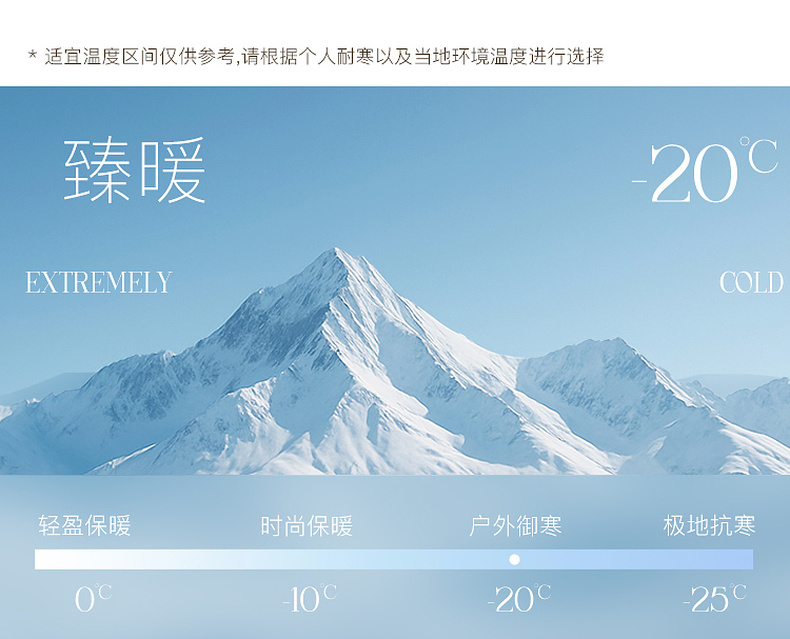 * 适宜温度区间仅供参考,请根据个人耐寒以及当地环境温度进行选择

臻暖

-20℃

EXTREMELY

COLD

轻盈保暖 时尚保暖 户外御寒 极地抗寒

0℃ -10℃ -20℃ -25℃